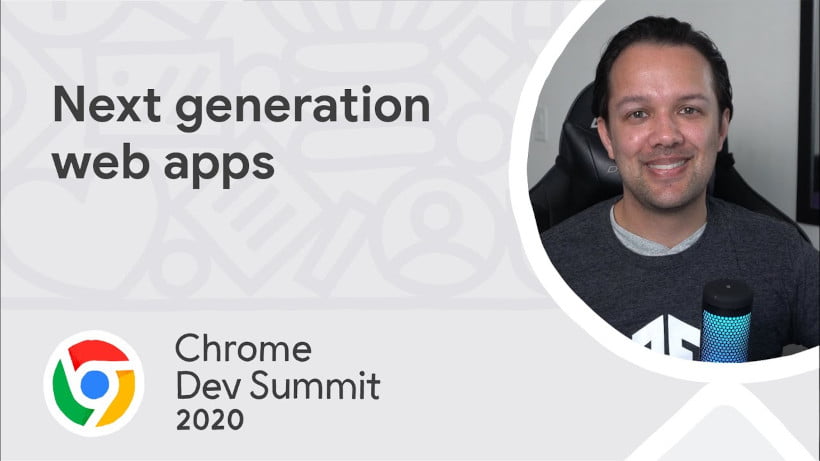 Next generation web apps

Chrome
Dev Summit
2020